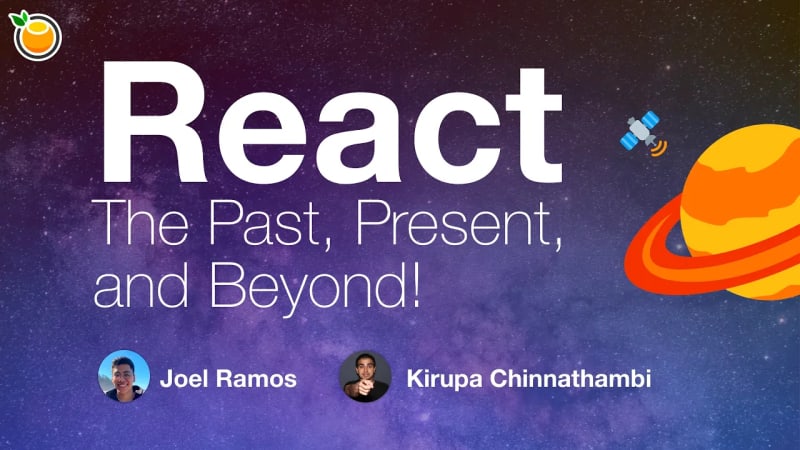 React

The Past, Present, and Beyond!

Joel Ramos

Kirupa Chinnathambi